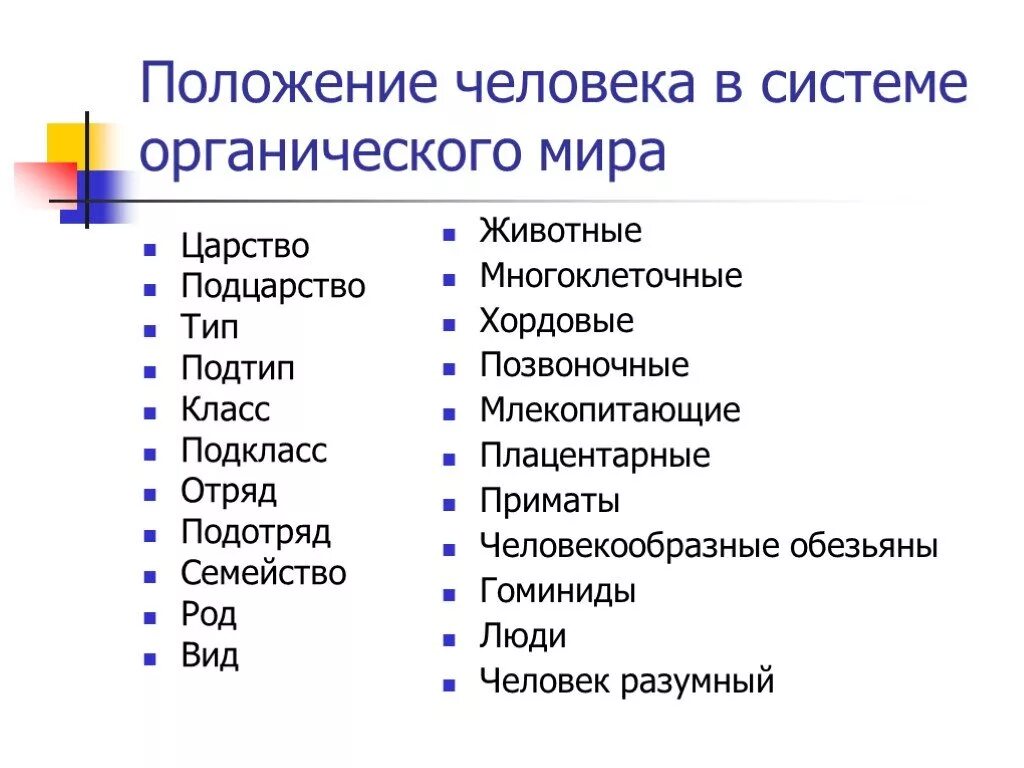 Положение человека в системе органического мира

- Царство
- Подцарство
- Тип
- Подтип
- Класс
- Подкласс
- Отряд
- Подотряд
- Семейство
- Род
- Вид

- Животные
- Многоклеточные
- Хордовые
- Позвоночные
- Млекопитающие
- Плацентарные
- Приматы
- Человекообразные обезьяны
- Гоминиды
- Люди
- Человек разумный